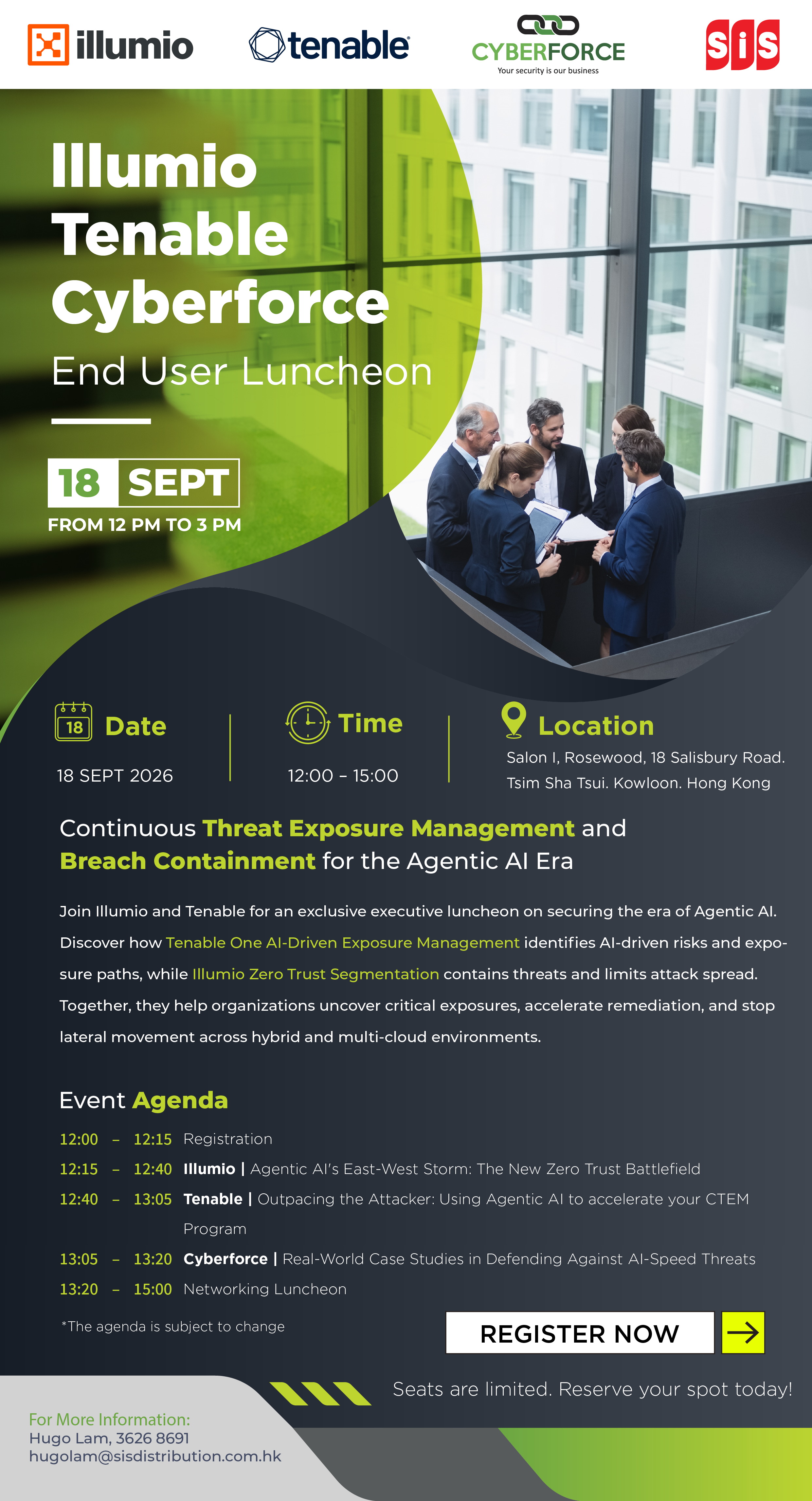 illumio
tenable
CYBERFORCE
Your security is our business
SiS

Illumio
Tenable
Cyberforce
End User Luncheon

18 SEPT
FROM 12 PM TO 3 PM

18 Date
18 SEPT 2026

Time
12:00 – 15:00

Location
Salon I, Rosewood, 18 Salisbury Road. Tsim Sha Tsui. Kowloon. Hong Kong

Continuous Threat Exposure Management and Breach Containment for the Agentic AI Era

Join Illumio and Tenable for an exclusive executive luncheon on securing the era of Agentic AI. Discover how Tenable One AI-Driven Exposure Management identifies AI-driven risks and exposure paths, while Illumio Zero Trust Segmentation contains threats and limits attack spread. Together, they help organizations uncover critical exposures, accelerate remediation, and stop lateral movement across hybrid and multi-cloud environments.

Event Agenda
12:00 – 12:15 Registration
12:15 – 12:40 Illumio | Agentic AI's East-West Storm: The New Zero Trust Battlefield
12:40 – 13:05 Tenable | Outpacing the Attacker: Using Agentic AI to accelerate your CTEM Program
13:05 – 13:20 Cyberforce | Real-World Case Studies in Defending Against AI-Speed Threats
13:20 – 15:00 Networking Luncheon

*The agenda is subject to change

REGISTER NOW

Seats are limited. Reserve your spot today!

For More Information:
Hugo Lam, 3626 8691
hugolam@sisdistribution.com.hk